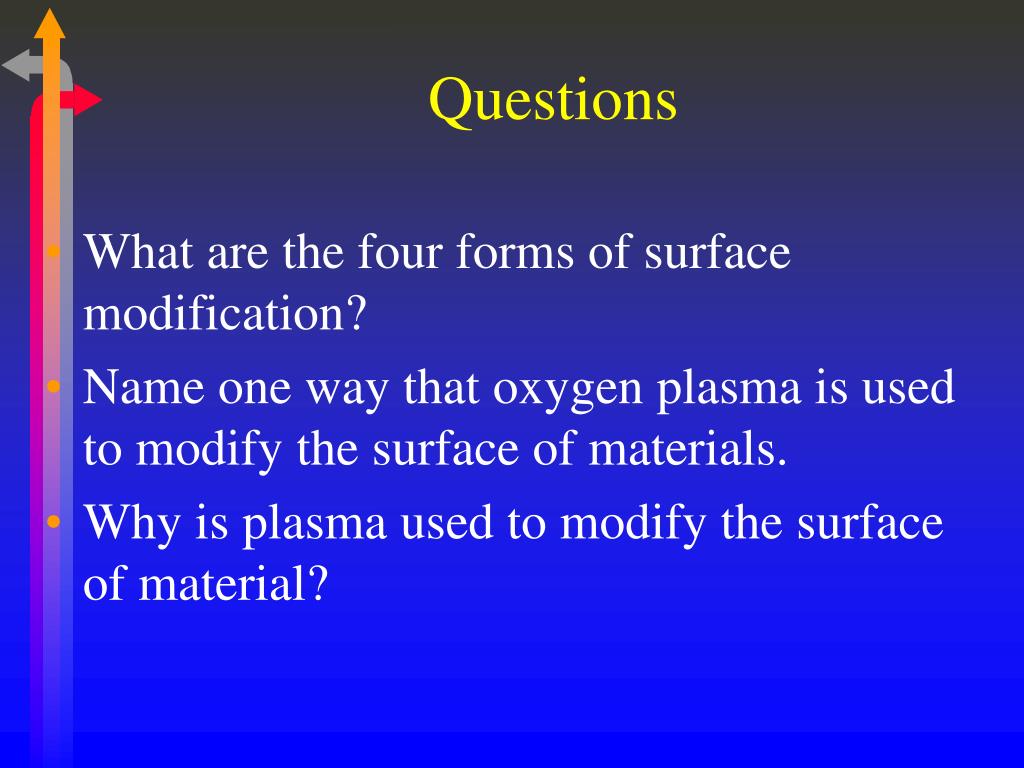 Questions

• What are the four forms of surface modification?
• Name one way that oxygen plasma is used to modify the surface of materials.
• Why is plasma used to modify the surface of material?